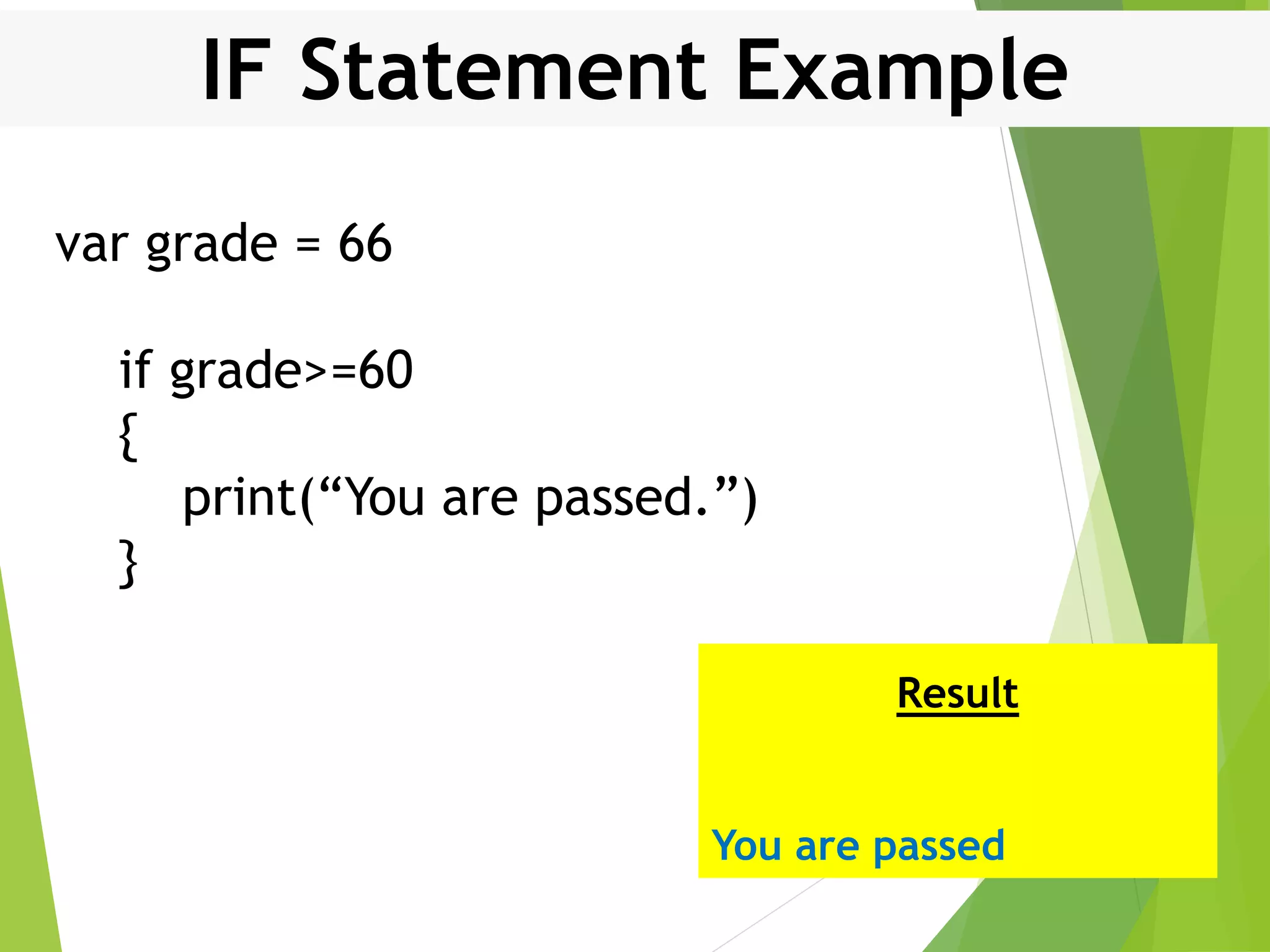 IF Statement Example

var grade = 66

if grade>=60
{
print(“You are passed.”)
}

Result

You are passed